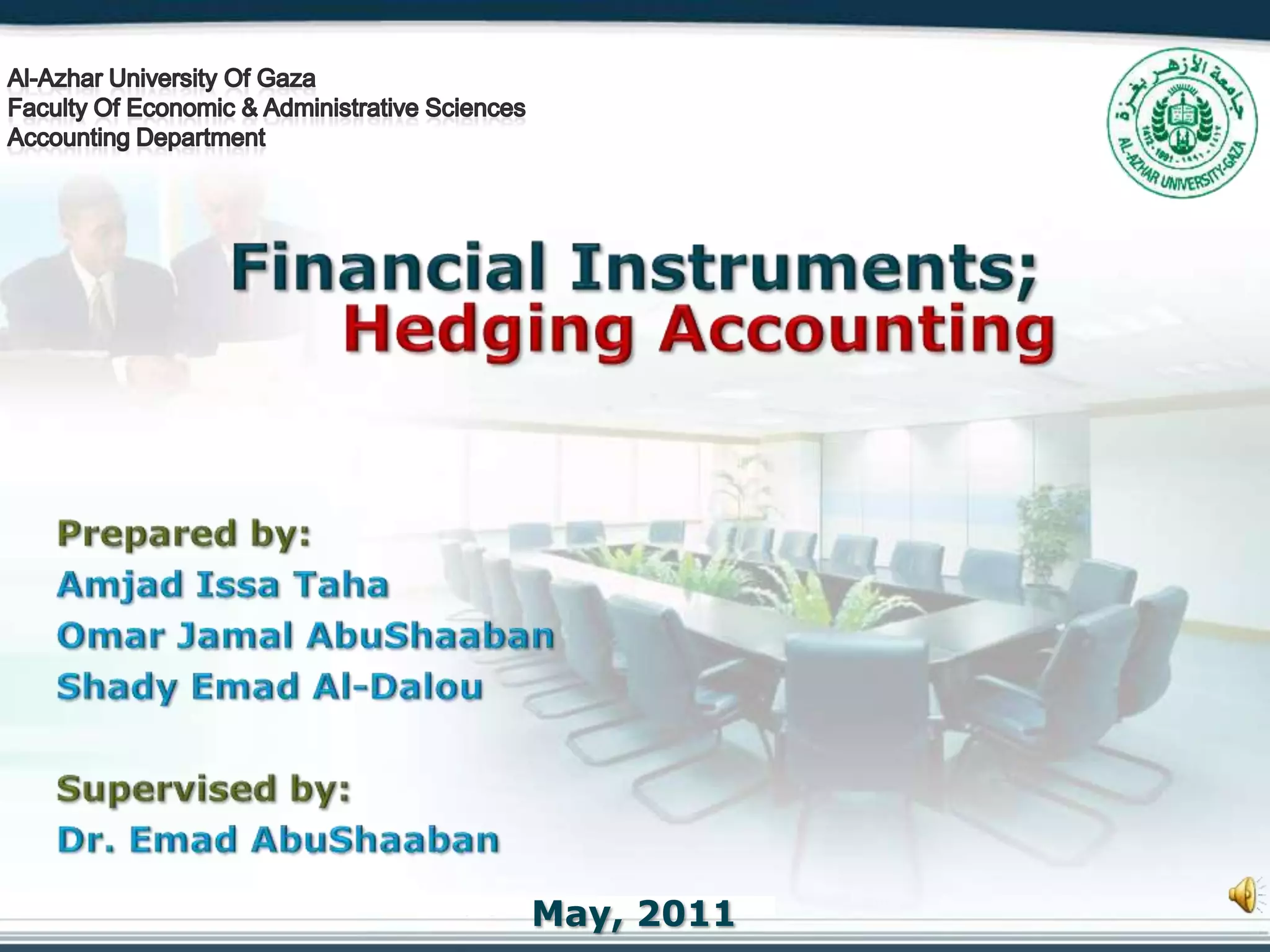 Al-Azhar University Of Gaza
Faculty Of Economic & Administrative Sciences
Accounting Department

جامعة الأزهر بغزة
1412 - 1991 - ١٩٩١ - ١٤١٢
AL-AZHAR UNIVERSITY-GAZA

Financial Instruments;
Hedging Accounting

Prepared by:
Amjad Issa Taha
Omar Jamal AbuShaaban
Shady Emad Al-Dalou

Supervised by:
Dr. Emad AbuShaaban

May, 2011